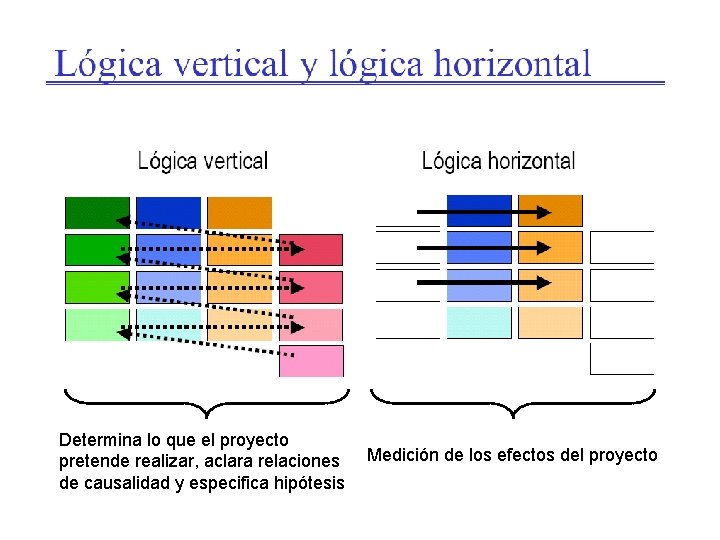 Lógica vertical y lógica horizontal

Lógica vertical

Lógica horizontal

Determina lo que el proyecto pretende realizar, aclara relaciones de causalidad y especifica hipótesis

Medición de los efectos del proyecto